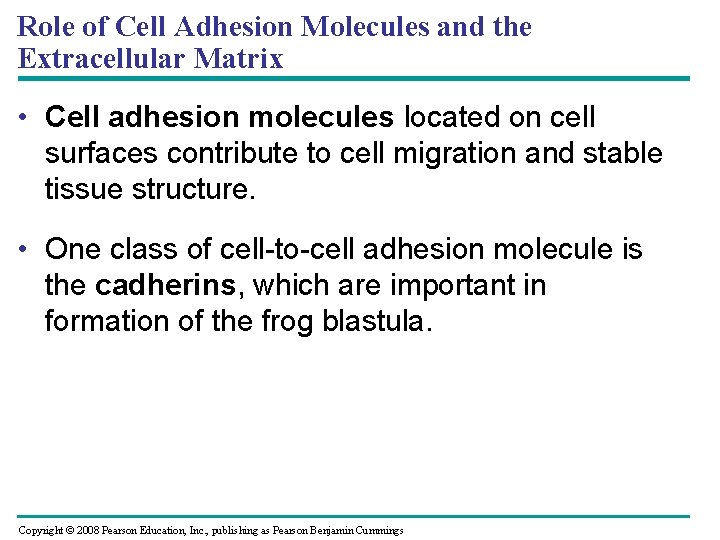 Role of Cell Adhesion Molecules and the Extracellular Matrix

• Cell adhesion molecules located on cell surfaces contribute to cell migration and stable tissue structure.

• One class of cell-to-cell adhesion molecule is the cadherins, which are important in formation of the frog blastula.

Copyright © 2008 Pearson Education, Inc., publishing as Pearson Benjamin Cummings